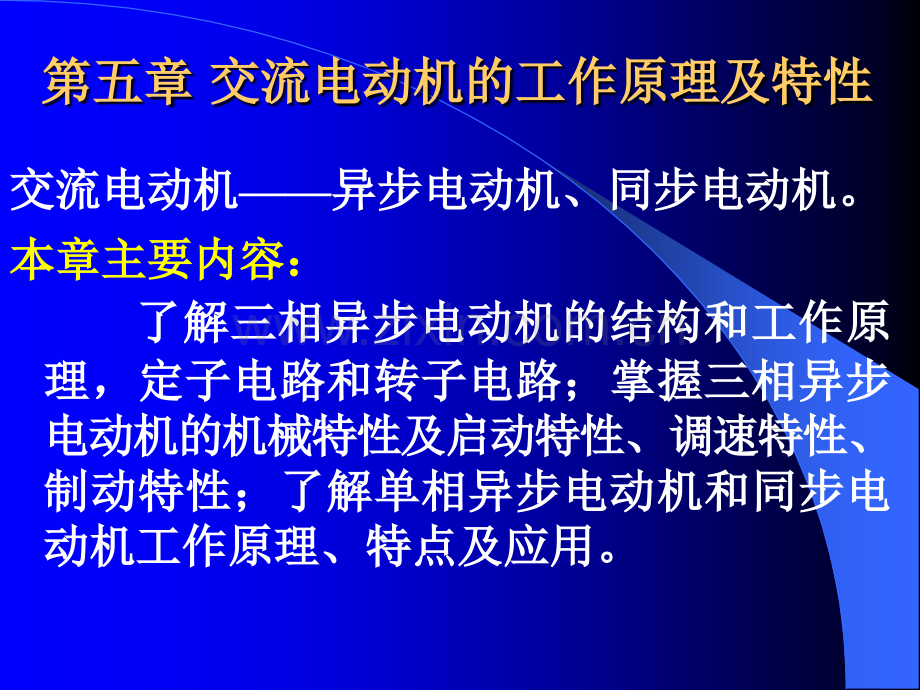 第五章 交流电动机的工作原理及特性

交流电动机——异步电动机、同步电动机。

本章主要内容：

了解三相异步电动机的结构和工作原理，定子电路和转子电路；掌握三相异步电动机的机械特性及启动特性、调速特性、制动特性；了解单相异步电动机和同步电动机工作原理、特点及应用。